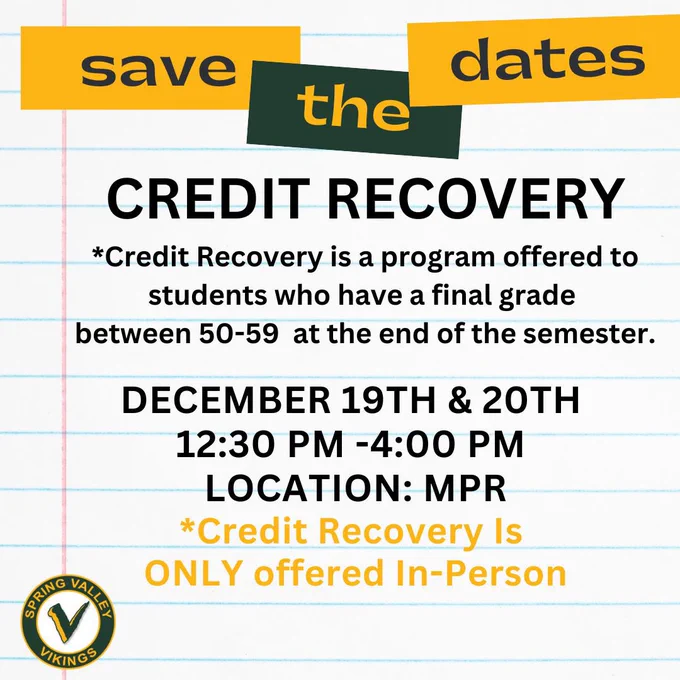 save the dates

CREDIT RECOVERY

*Credit Recovery is a program offered to students who have a final grade between 50-59 at the end of the semester.

DECEMBER 19TH & 20TH
12:30 PM -4:00 PM
LOCATION: MPR
*Credit Recovery Is ONLY offered In-Person

SPRING VALLEY
V
VIKINGS